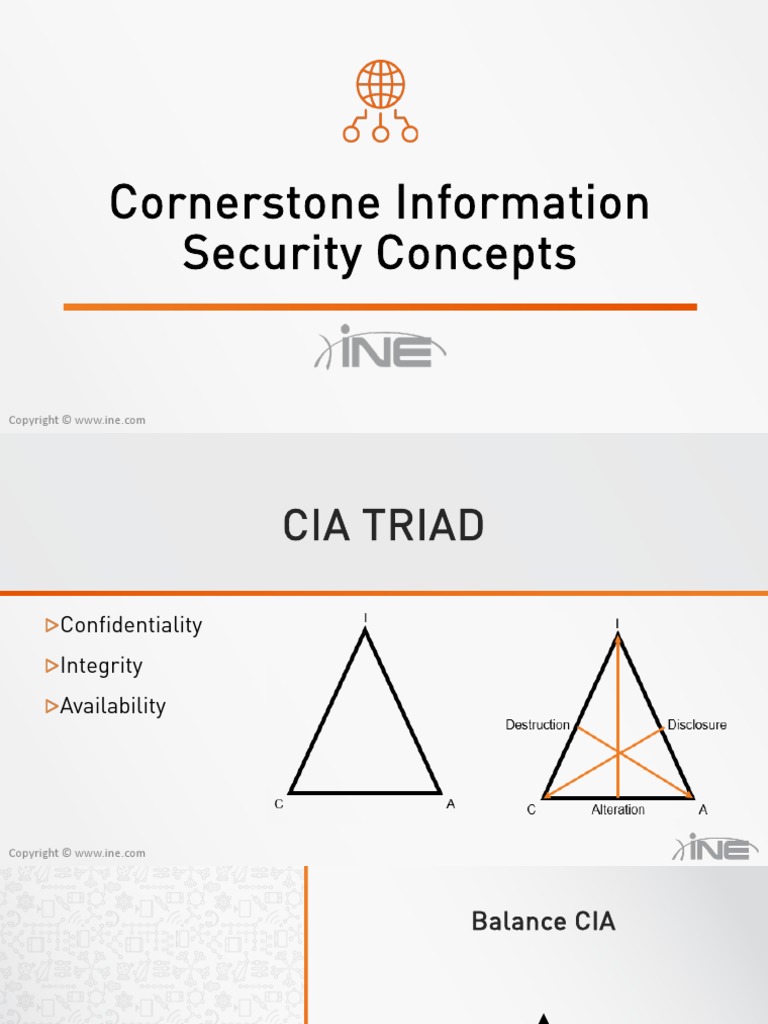 Cornerstone Information Security Concepts

INE

Copyright © www.ine.com

CIA TRIAD

▷Confidentiality
▷Integrity
▷Availability

I
C
A

I
Destruction
Disclosure
C
Alteration
A

Copyright © www.ine.com

INE

Balance CIA